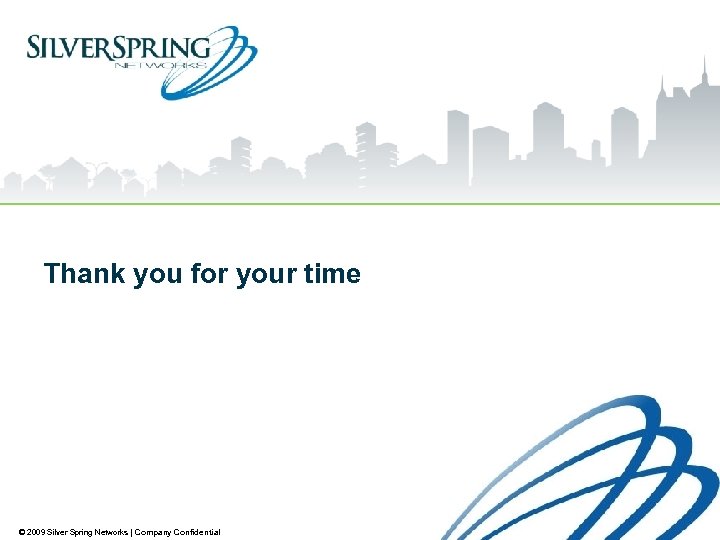 SILVERSPRING
NETWORKS

Thank you for your time

© 2009 Silver Spring Networks | Company Confidential